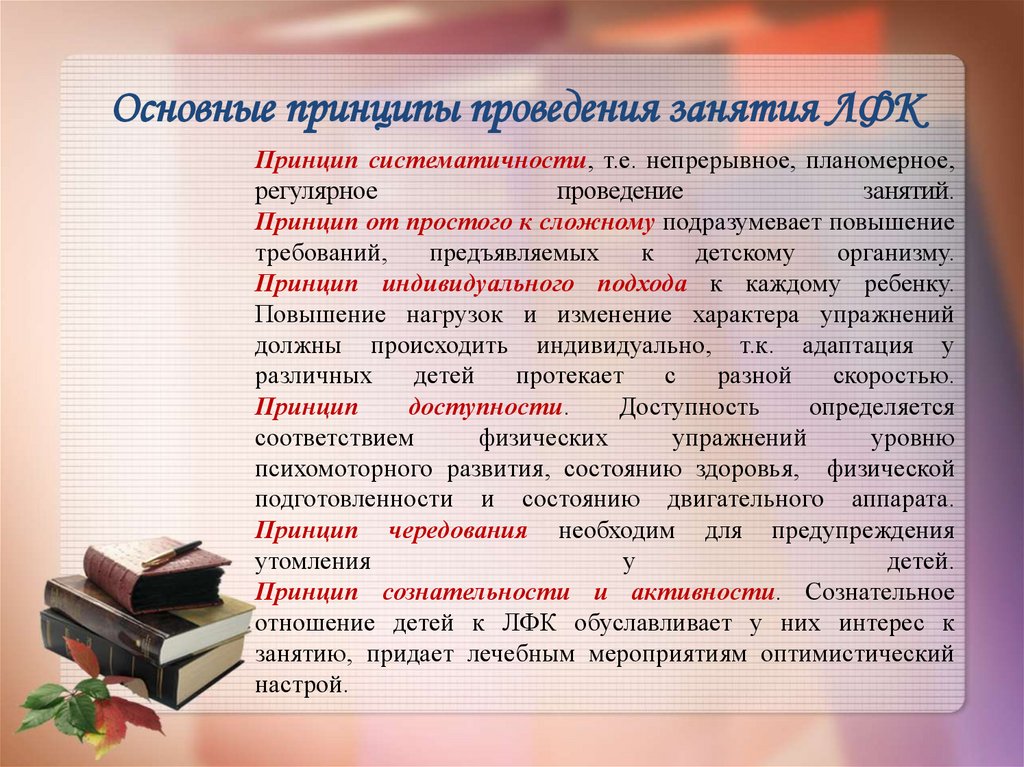 Основные принципы проведения занятия ЛФК

Принцип систематичности, т.е. непрерывное, планомерное, регулярное проведение занятий.
Принцип от простого к сложному подразумевает повышение требований, предъявляемых к детскому организму.
Принцип индивидуального подхода к каждому ребенку. Повышение нагрузок и изменение характера упражнений должны происходить индивидуально, т.к. адаптация у различных детей протекает с разной скоростью.
Принцип доступности. Доступность определяется соответствием физических упражнений уровню психомоторного развития, состоянию здоровья, физической подготовленности и состоянию двигательного аппарата.
Принцип чередования необходим для предупреждения утомления у детей.
Принцип сознательности и активности. Сознательное отношение детей к ЛФК обуславливает у них интерес к занятию, придает лечебным мероприятиям оптимистический настрой.